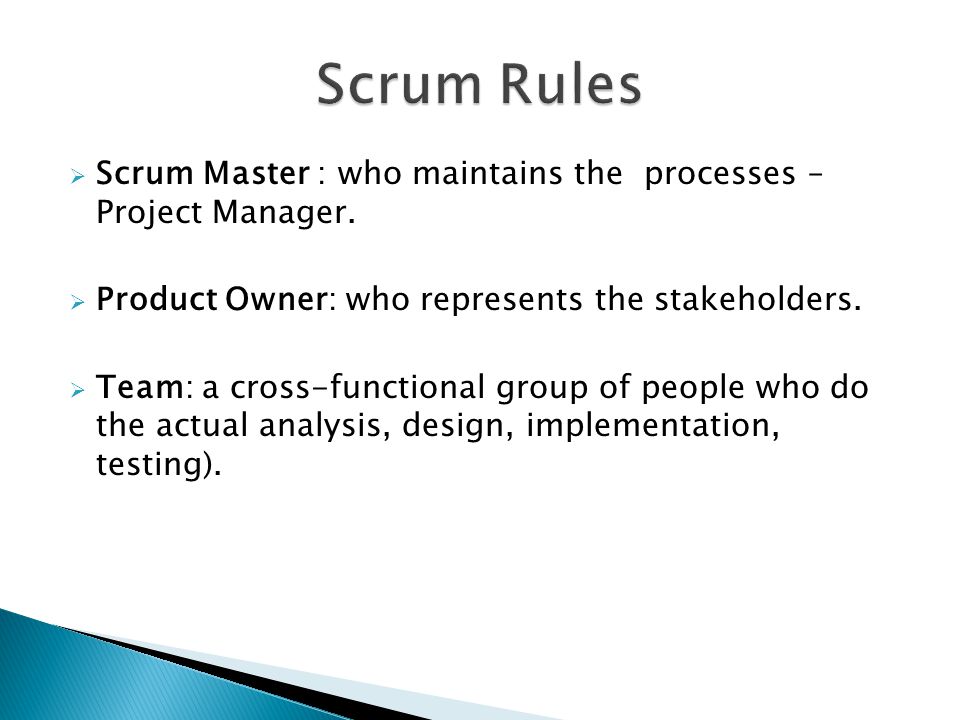 Scrum Rules

Scrum Master : who maintains the processes – Project Manager.

Product Owner: who represents the stakeholders.

Team: a cross-functional group of people who do the actual analysis, design, implementation, testing).